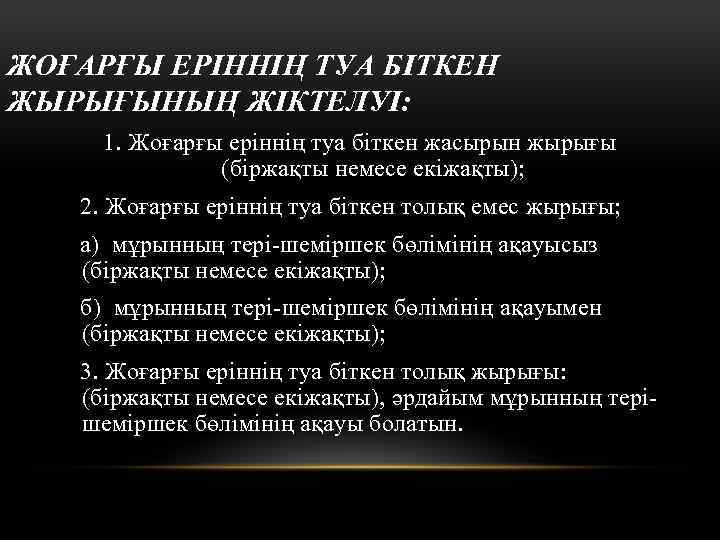 ЖОҒАРҒЫ ЕРІННІҢ ТУА БІТКЕН ЖЫРЫҒЫНЫҢ ЖІКТЕЛУІ:

1. Жоғарғы еріннің туа біткен жасырын жырығы (біржақты немесе екіжақты);

2. Жоғарғы еріннің туа біткен толық емес жырығы;

а) мұрынның тері-шеміршек бөлімінің ақауысыз (біржақты немесе екіжақты);

б) мұрынның тері-шеміршек бөлімінің ақауымен (біржақты немесе екіжақты);

3. Жоғарғы еріннің туа біткен толық жырығы: (біржақты немесе екіжақты), әрдайым мұрынның тері-шеміршек бөлімінің ақауы болатын.